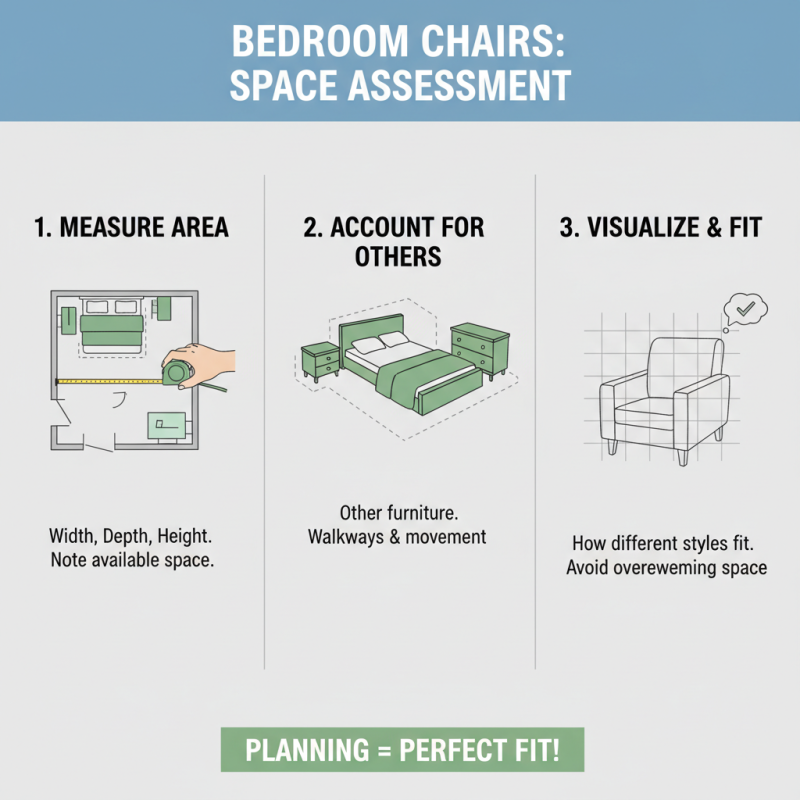 BEDROOM CHAIRS: SPACE ASSESSMENT

1. MEASURE AREA

Width, Depth, Height. Note available space.

2. ACCOUNT FOR OTHERS

Other furniture. Walkways & movement

3. VISUALIZE & FIT

How different styles fit. Avoid overeweming space

PLANNING = PERFECT FIT!